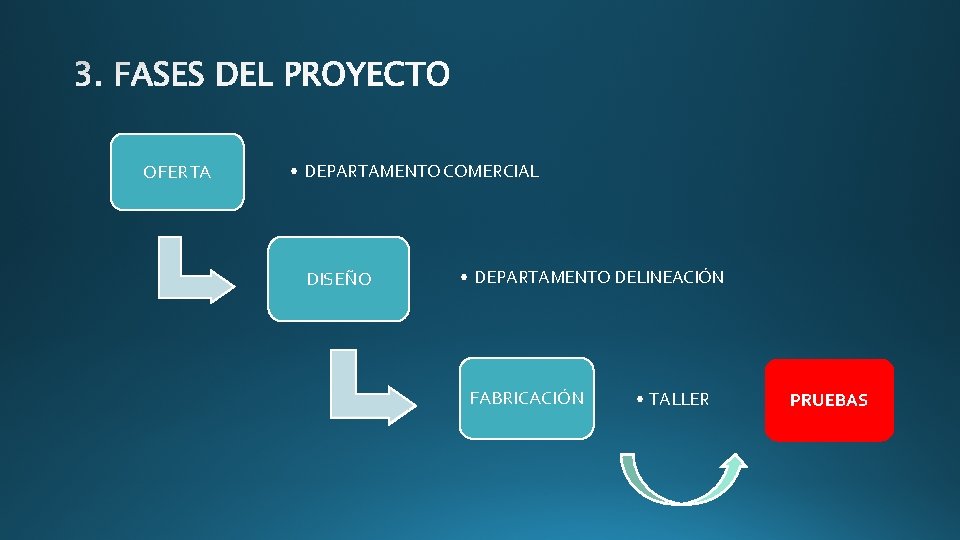 3. FASES DEL PROYECTO

OFERTA

• DEPARTAMENTO COMERCIAL

DISEÑO

• DEPARTAMENTO DELINEACIÓN

FABRICACIÓN

• TALLER

PRUEBAS